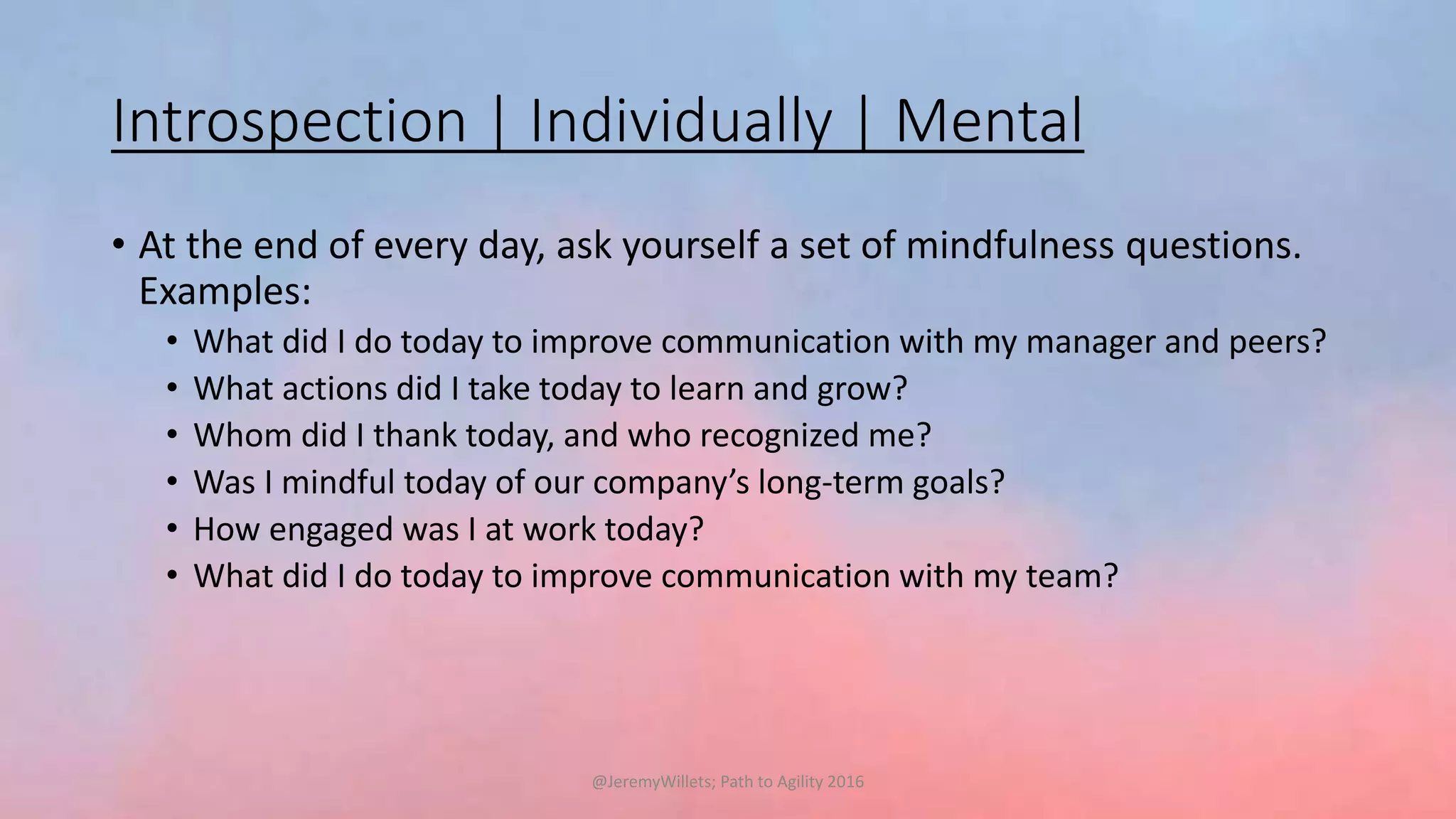 Introspection | Individually | Mental

• At the end of every day, ask yourself a set of mindfulness questions. Examples:
  • What did I do today to improve communication with my manager and peers?
  • What actions did I take today to learn and grow?
  • Whom did I thank today, and who recognized me?
  • Was I mindful today of our company's long-term goals?
  • How engaged was I at work today?
  • What did I do today to improve communication with my team?

@JeremyWillets; Path to Agility 2016